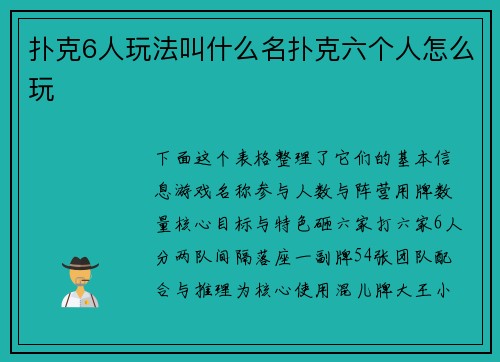 扑克6人玩法叫什么名扑克六个人怎么玩

下面这个表格整理了它们的基本信息游戏名称参与人数与阵营用牌数量核心目标与特色砸六家打六家6人分两队间隔落座一副牌54张团队配合与推理为核心使用混儿牌大王小